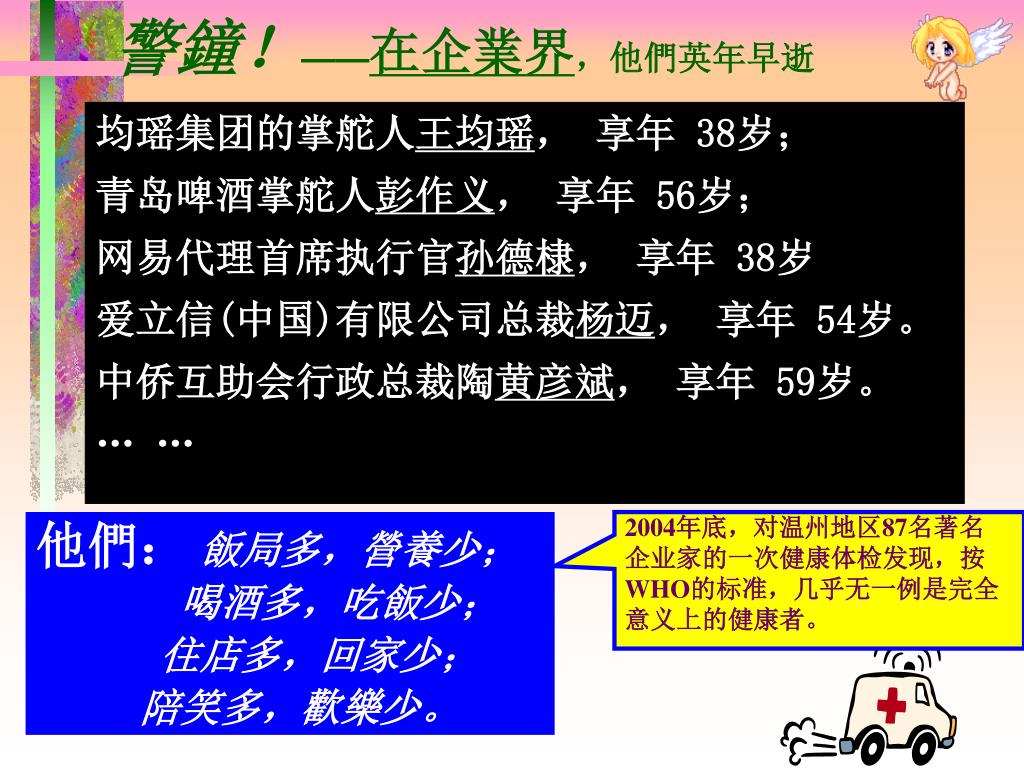 警鐘！——在企業界，他們英年早逝

均瑶集团的掌舵人王均瑶， 享年 38岁；
青岛啤酒掌舵人彭作义， 享年 56岁；
网易代理首席执行官孙德棣， 享年 38岁
爱立信(中国)有限公司总裁杨迈， 享年 54岁。
中侨互助会行政总裁陶黄彦斌， 享年 59岁。
… …

他們： 飯局多，營養少；
喝酒多，吃飯少；
住店多，回家少；
陪笑多，歡樂少。

2004年底，对温州地区87名著名企业家的一次健康体检发现，按WHO的标准，几乎无一例是完全意义上的健康者。